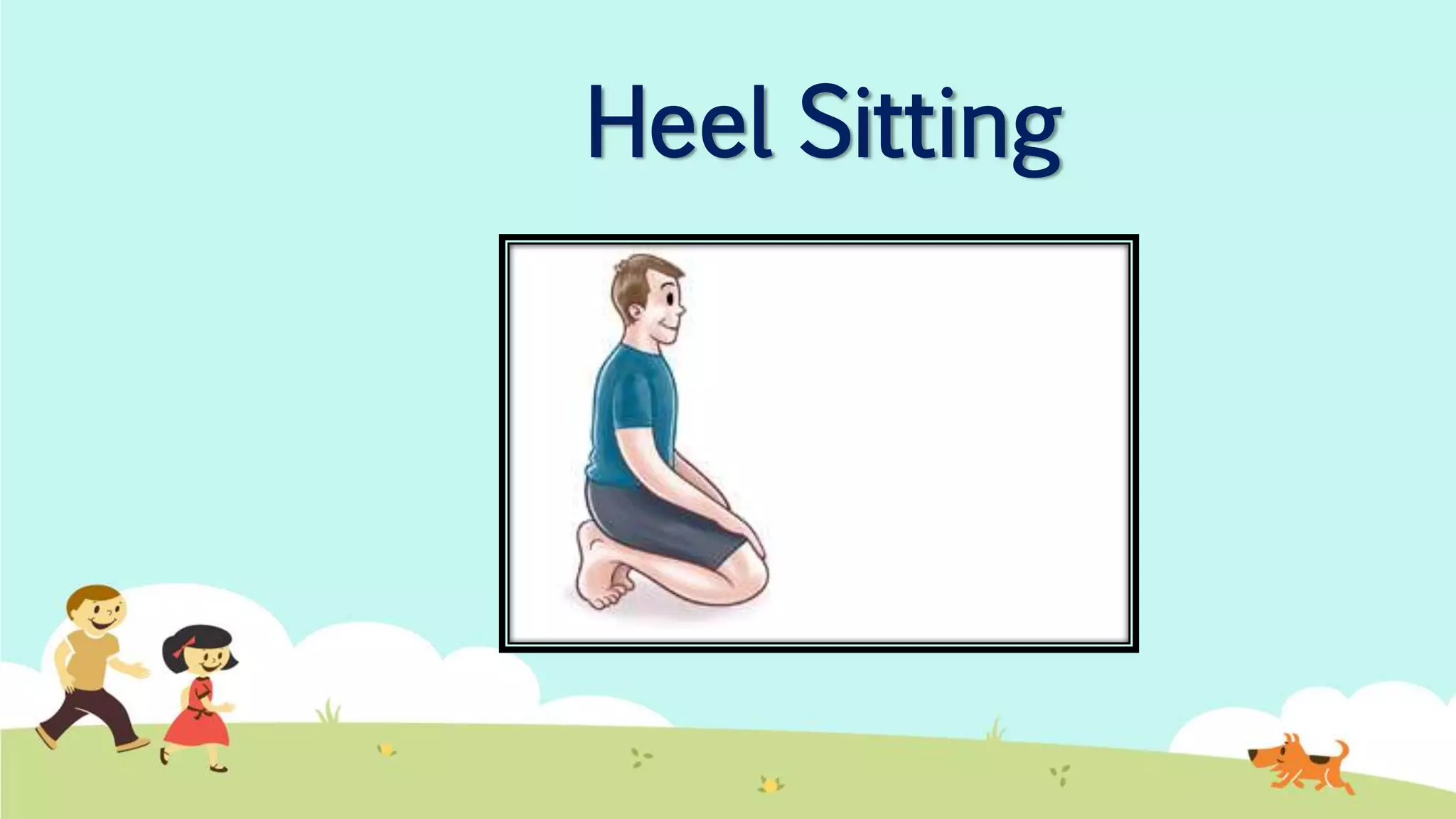 Heel Sitting